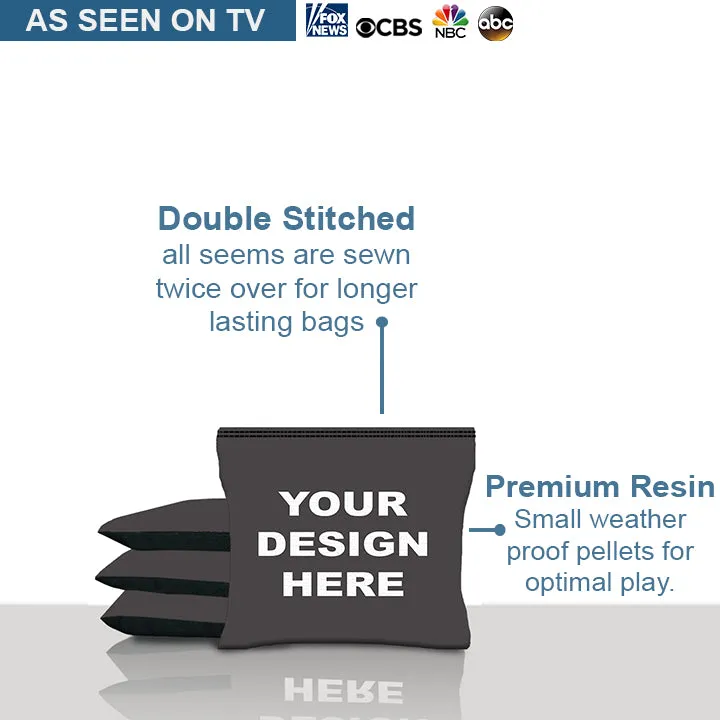 AS SEEN ON TV FOX NEWS CBS NBC abc

Double Stitched
all seems are sewn twice over for longer lasting bags

YOUR DESIGN HERE

Premium Resin
Small weather proof pellets for optimal play.